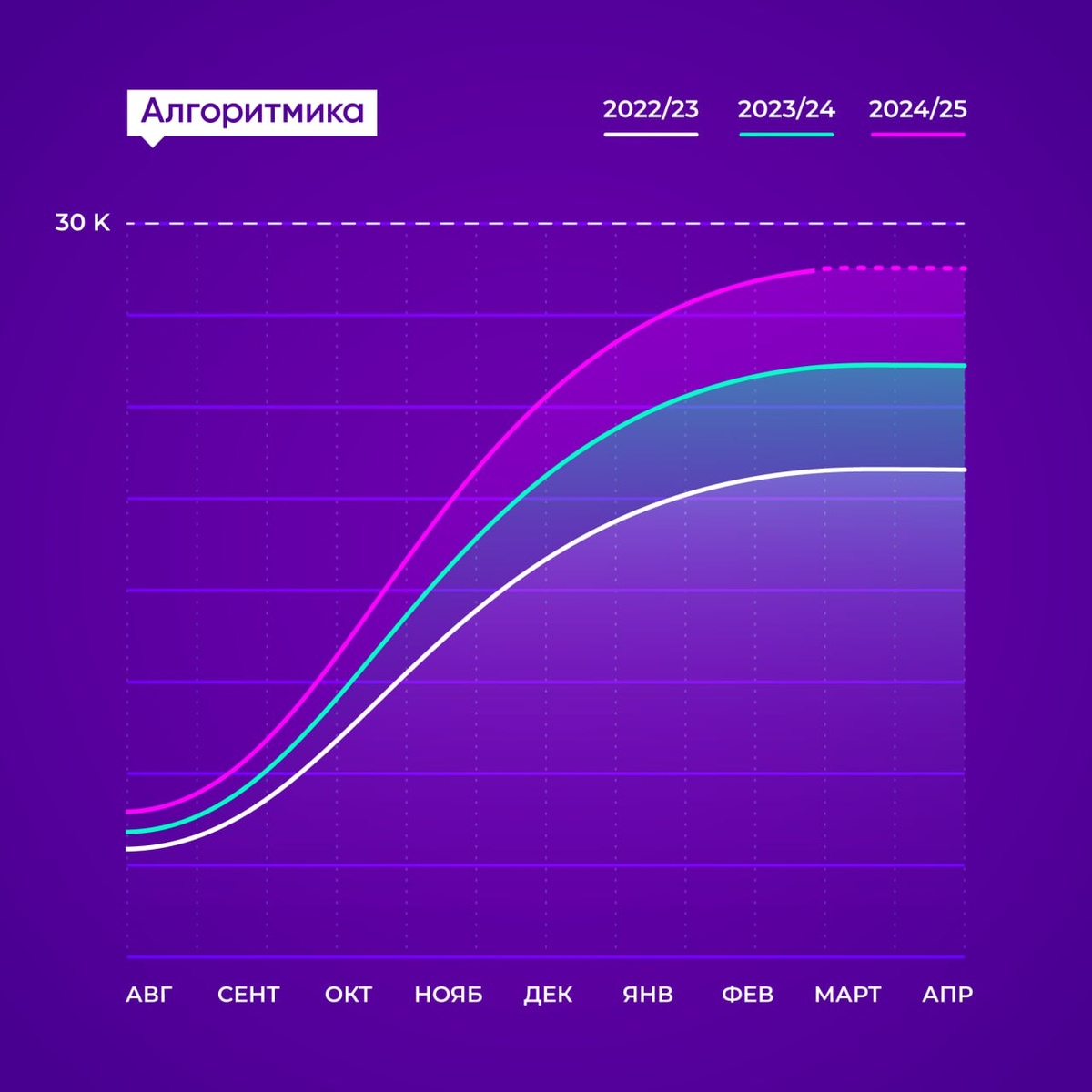 Алгоритмика

2022/23 2023/24 2024/25

30 K

АВГ СЕНТ ОКТ НОЯБ ДЕК ЯНВ ФЕВ МАРТ АПР